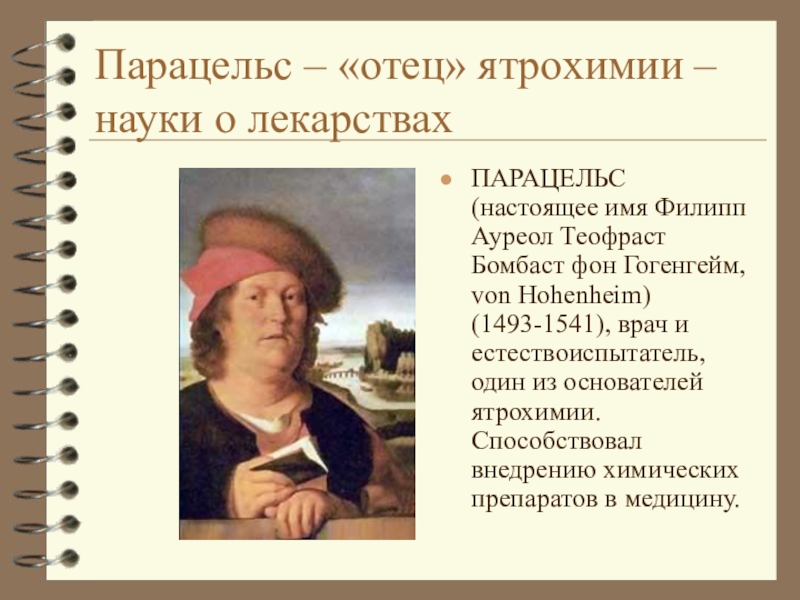 Парацельс – «отец» ятрохимии – науки о лекарствах

ПАРАЦЕЛЬС (настоящее имя Филипп Ауреол Теофраст Бомбаст фон Гогенгейм, von Hohenheim) (1493-1541), врач и естествоиспытатель, один из основателей ятрохимии. Способствовал внедрению химических препаратов в медицину.